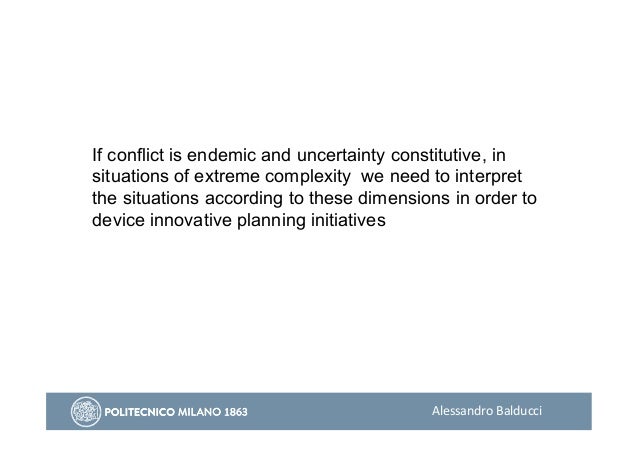 If conflict is endemic and uncertainty constitutive, in situations of extreme complexity  we need to interpret the situations according to these dimensions in order to device innovative planning initiatives

POLITECNICO MILANO 1863

Alessandro Balducci